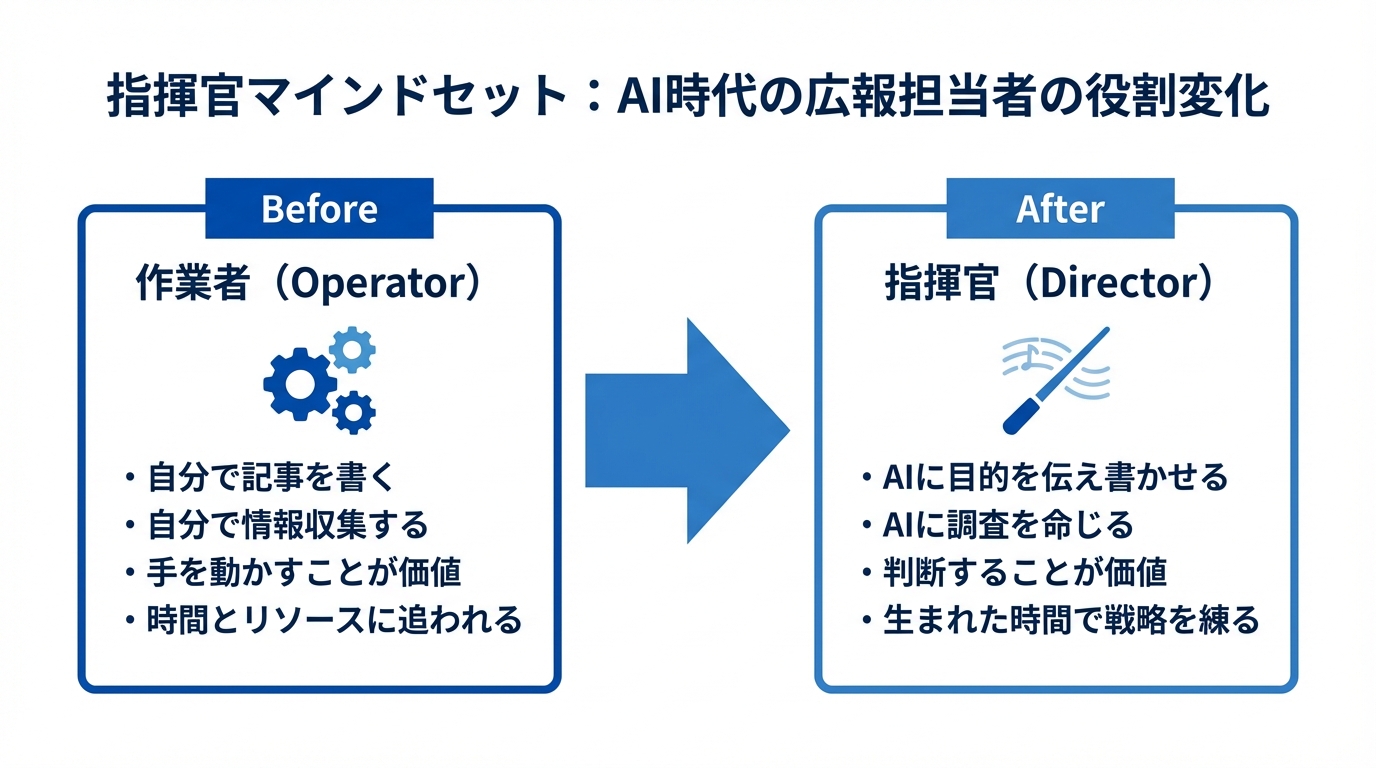 指揮官マインドセット：AI時代の広報担当者の役割変化

Before

作業者（Operator）

・自分で記事を書く
・自分で情報収集する
・手を動かすことが価値
・時間とリソースに追われる

After

指揮官（Director）

・AIに目的を伝え書かせる
・AIに調査を命じる
・判断することが価値
・生まれた時間で戦略を練る